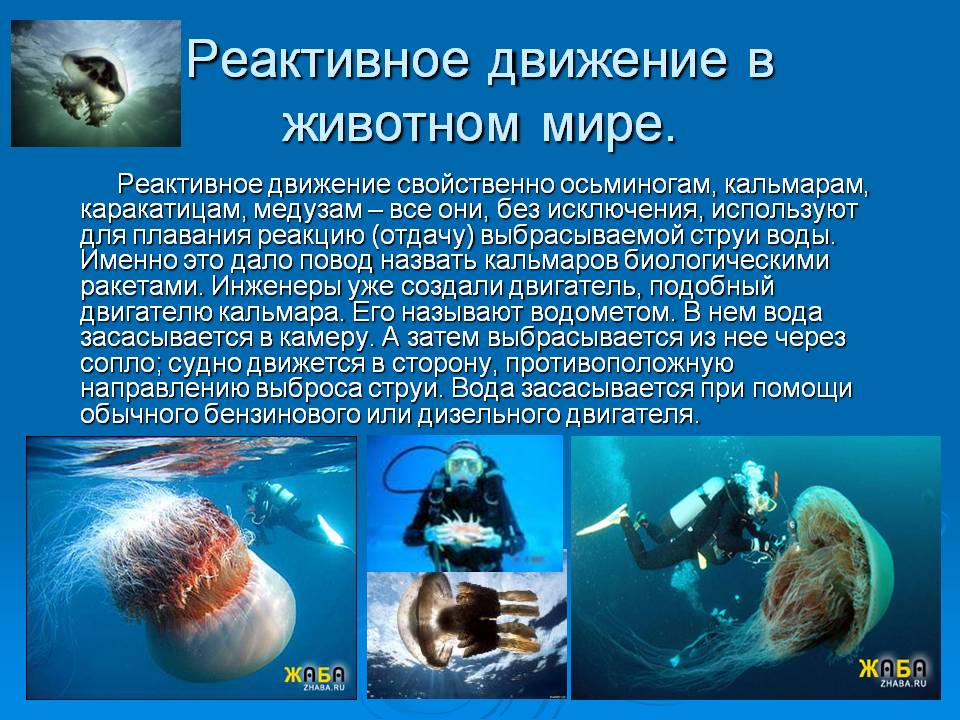 Реактивное движение в животном мире.

Реактивное движение свойственно осьминогам, кальмарам, каракатицам, медузам – все они, без исключения, используют для плавания реакцию (отдачу) выбрасываемой струи воды. Именно это дало повод назвать кальмаров биологическими ракетами. Инженеры уже создали двигатель, подобный двигателю кальмара. Его называют водометом. В нем вода засасывается в камеру. А затем выбрасывается из нее через сопло; судно движется в сторону, противоположную направлению выброса струи. Вода засасывается при помощи обычного бензинового или дизельного двигателя.

ЖАБА
ZHABA.RU

ЖАБА
ZHABA.RU